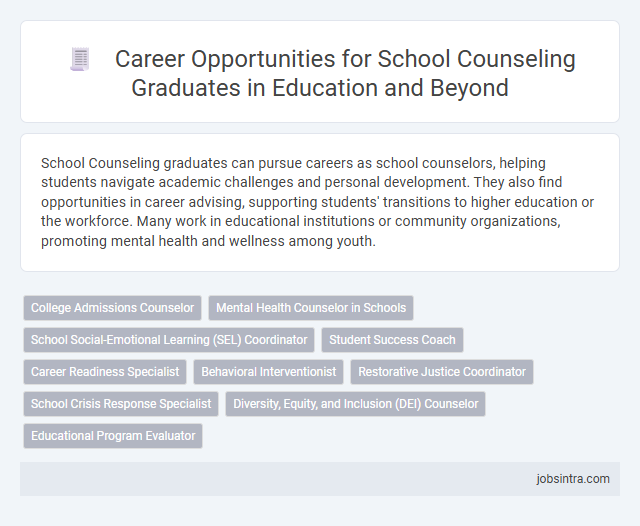 Career Opportunities for School Counseling Graduates in Education and Beyond

School Counseling graduates can pursue careers as school counselors, helping students navigate academic challenges and personal development. They also find opportunities in career advising, supporting students' transitions to higher education or the workforce. Many work in educational institutions or community organizations, promoting mental health and wellness among youth.

College Admissions Counselor

Mental Health Counselor in Schools

School Social-Emotional Learning (SEL) Coordinator

Student Success Coach

Career Readiness Specialist

Behavioral Interventionist

Restorative Justice Coordinator

School Crisis Response Specialist

Diversity, Equity, and Inclusion (DEI) Counselor

Educational Program Evaluator

jobsintra.com